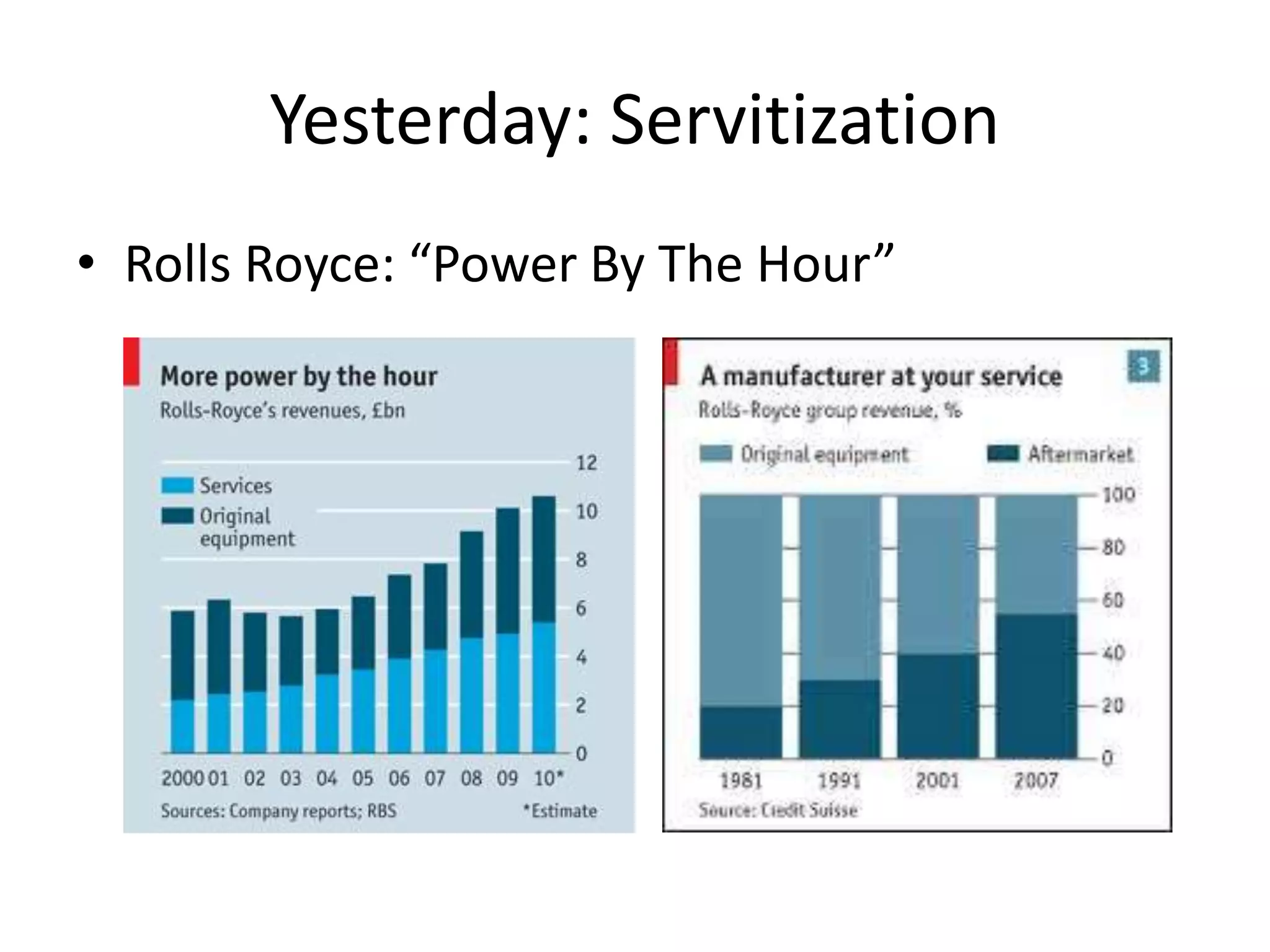 Yesterday: Servitization

• Rolls Royce: “Power By The Hour”

More power by the hour
Rolls-Royce's revenues, £bn

Services
Original equipment

12
10
8
6
4
2
0

2000 01 02 03 04 05 06 07 08 09 10*

Sources: Company reports; RBS
*Estimate

A manufacturer at your service
3
Rolls-Royce group revenue, %

Original equipment
Aftermarket

100
80
60
40
20
0

1981 1991 2001 2007

Source: Credit Suisse